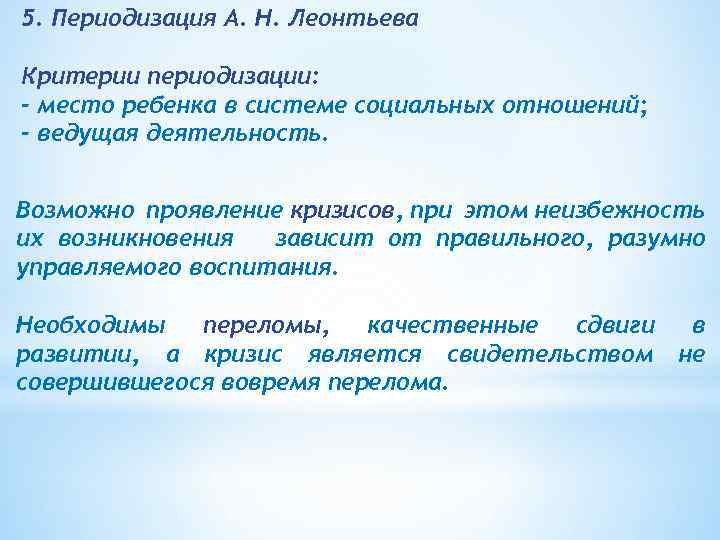 5. Периодизация А. Н. Леонтьева

Критерии периодизации:
- место ребенка в системе социальных отношений;
- ведущая деятельность.

Возможно проявление кризисов, при этом неизбежность их возникновения зависит от правильного, разумно управляемого воспитания.

Необходимы переломы, качественные сдвиги в развитии, а кризис является свидетельством не совершившегося вовремя перелома.